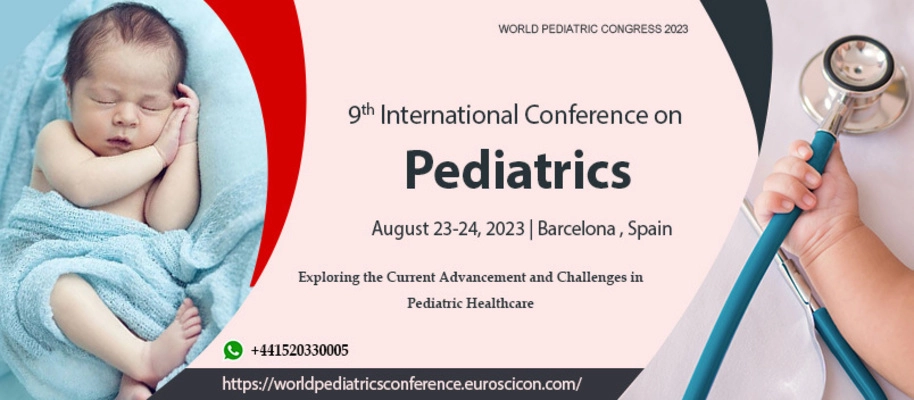 WORLD PEDIATRIC CONGRESS 2023

9th International Conference on

Pediatrics

August 23-24, 2023 | Barcelona , Spain

Exploring the Current Advancement and Challenges in Pediatric Healthcare

+441520330005

https://worldpediatricsconference.euroscicon.com/